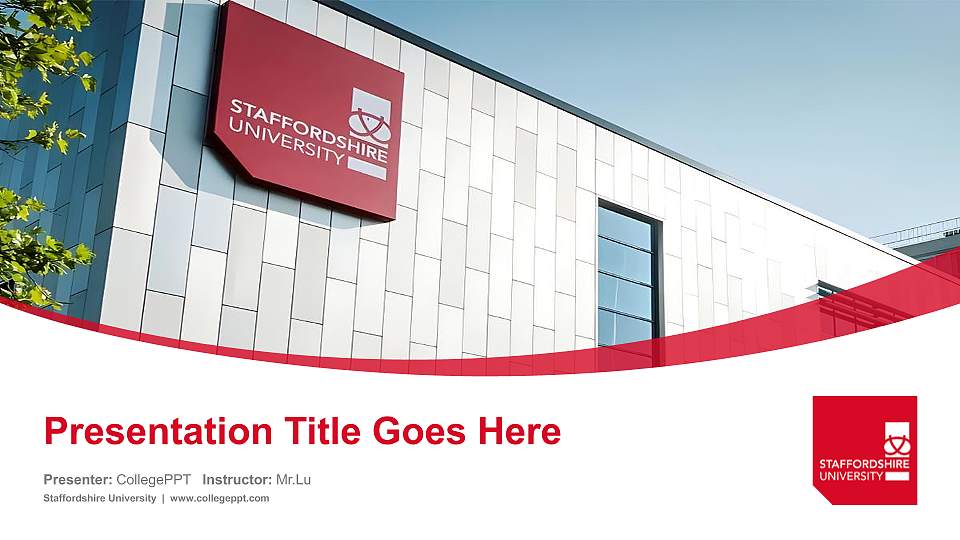 STAFFORDSHIRE UNIVERSITY

Presentation Title Goes Here

Presenter: CollegePPT Instructor: Mr.Lu

Staffordshire University | www.collegeppt.com

STAFFORDSHIRE UNIVERSITY